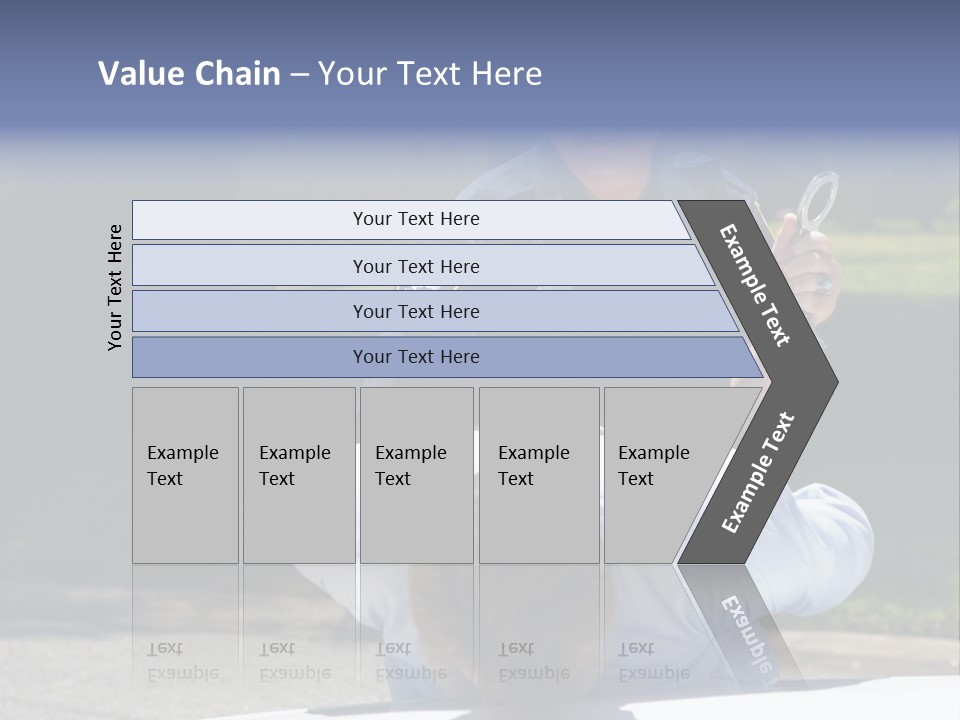 Value Chain – Your Text Here

Your Text Here

Your Text Here

Your Text Here

Your Text Here

Your Text Here

Example Text

Example Text

Example Text

Example Text

Example Text

Example Text

Example Text